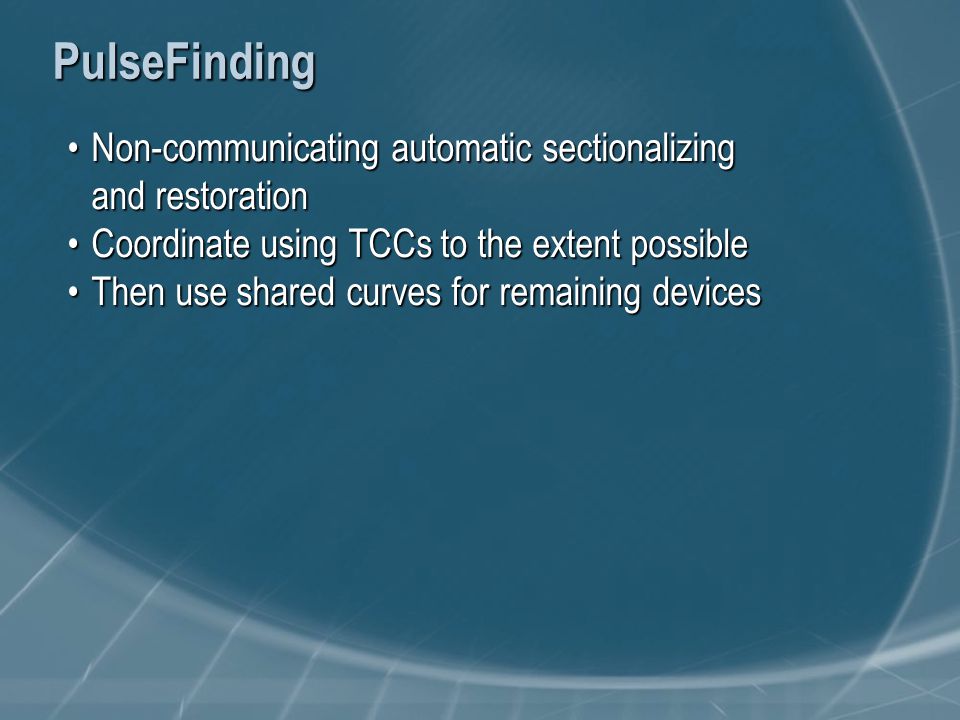 PulseFinding

• Non-communicating automatic sectionalizing and restoration
• Coordinate using TCCs to the extent possible
• Then use shared curves for remaining devices